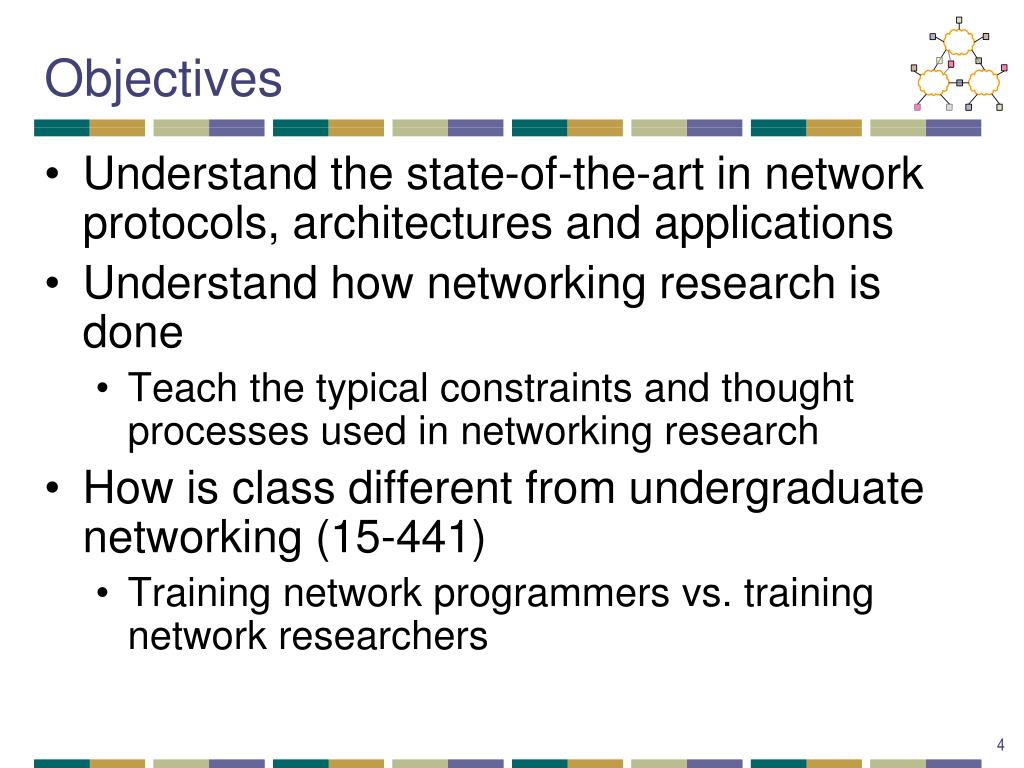 Objectives

• Understand the state-of-the-art in network protocols, architectures and applications
• Understand how networking research is done
  • Teach the typical constraints and thought processes used in networking research
• How is class different from undergraduate networking (15-441)
  • Training network programmers vs. training network researchers

4